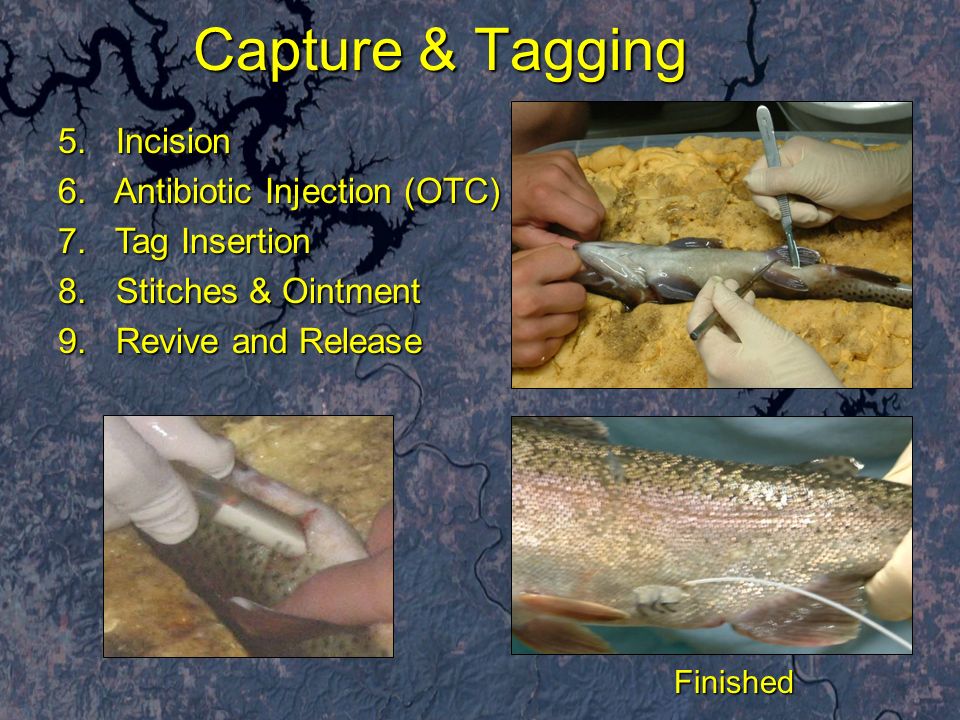 Capture & Tagging

5. Incision
6. Antibiotic Injection (OTC)
7. Tag Insertion
8. Stitches & Ointment
9. Revive and Release

Finished